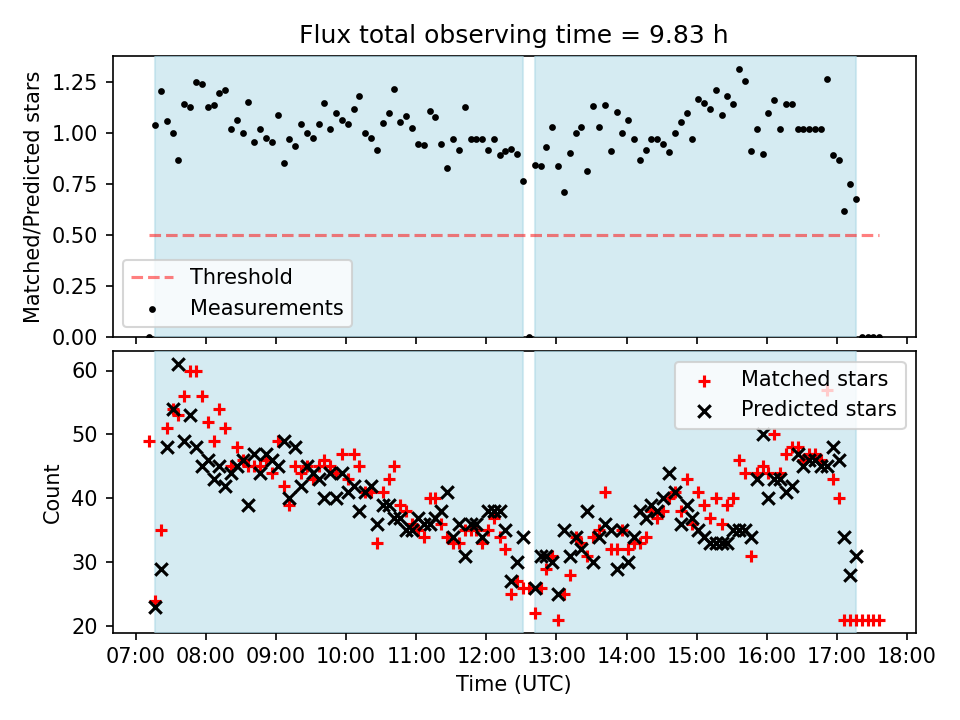 Flux total observing time = 9.83 h

Matched/Predicted stars

1.25
1.00
0.75
0.50
0.25
0.00

Threshold
Measurements

Count

60
50
40
30
20

Matched stars
Predicted stars

07:00 08:00 09:00 10:00 11:00 12:00 13:00 14:00 15:00 16:00 17:00 18:00

Time (UTC)